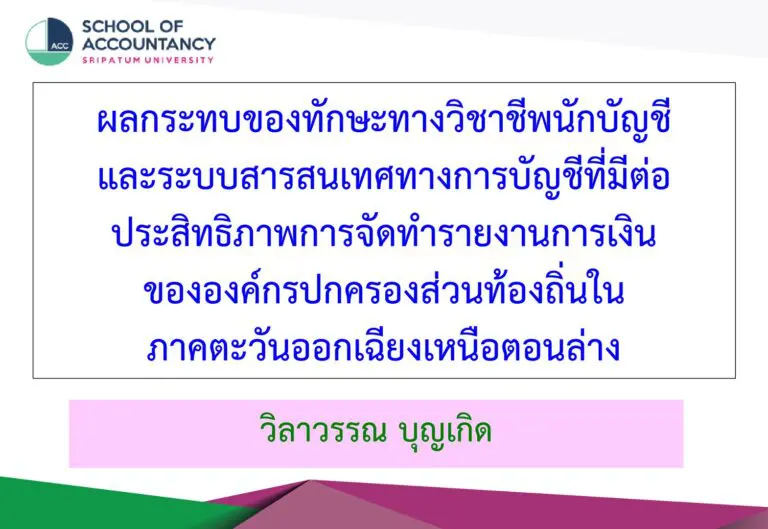 ACC
SCHOOL OF ACCOUNTANCY
SRIPATUM UNIVERSITY

ผลกระทบของทักษะทางวิชาชีพนักบัญชี และระบบสารสนเทศทางการบัญชีที่มีต่อ ประสิทธิภาพการจัดทำรายงานการเงิน ขององค์กรปกครองส่วนท้องถิ่นใน ภาคตะวันออกเฉียงเหนือตอนล่าง

วิลาวรรณ บุญเกิด